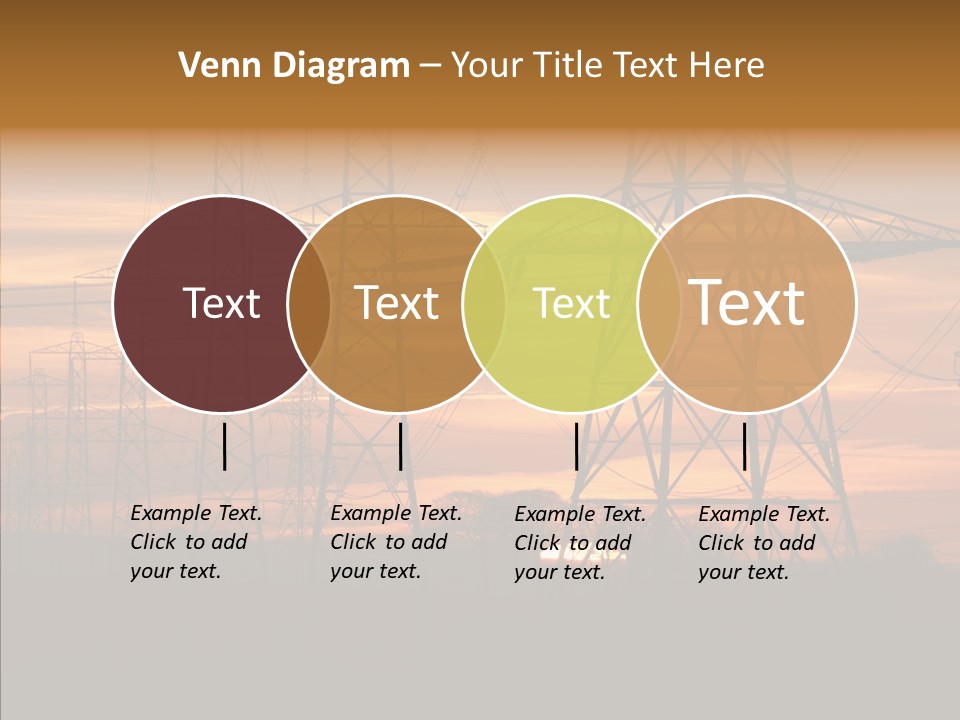 Venn Diagram – Your Title Text Here

Text

Text

Text

Text

Example Text. Click to add your text.

Example Text. Click to add your text.

Example Text. Click to add your text.

Example Text. Click to add your text.